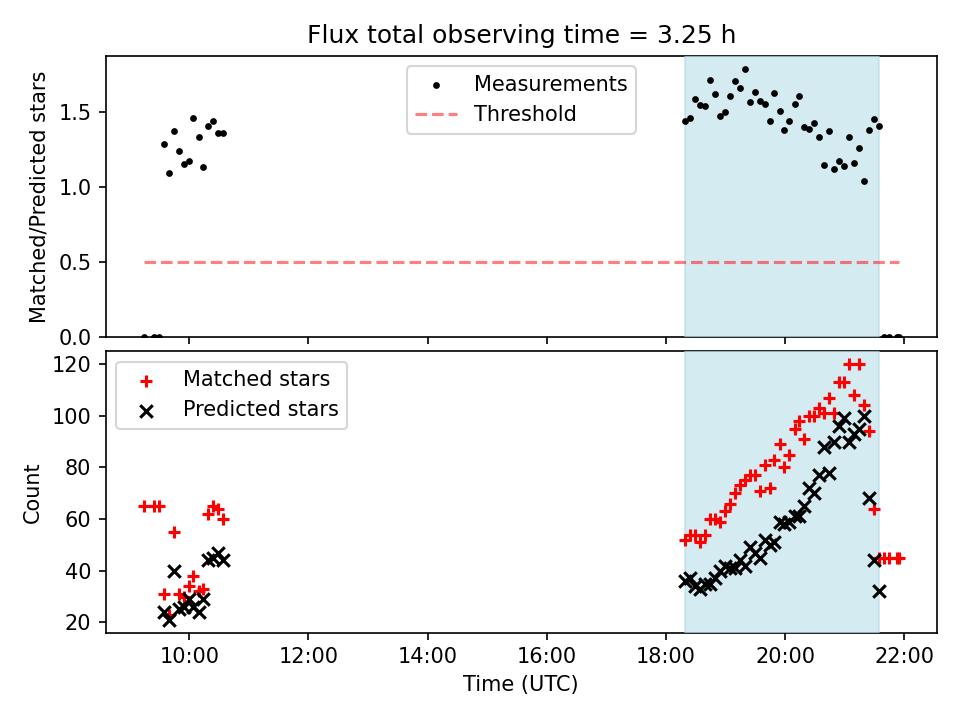 Flux total observing time = 3.25 h

Measurements
Threshold

Matched/Predicted stars

1.5
1.0
0.5
0.0

Matched stars
Predicted stars

Count

120
100
80
60
40
20

10:00
12:00
14:00
16:00
18:00
20:00
22:00

Time (UTC)